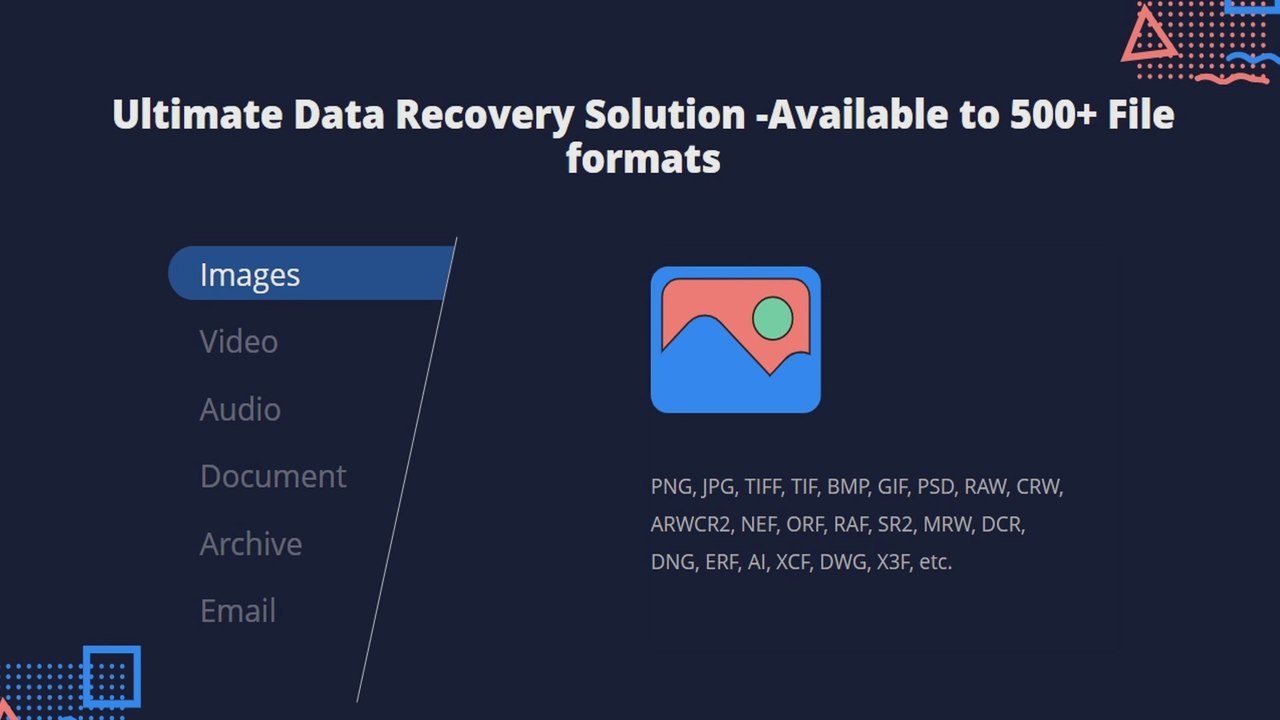 Ultimate Data Recovery Solution -Available to 500+ File formats

Images

Video

Audio

Document

Archive

Email

PNG, JPG, TIFF, TIF, BMP, GIF, PSD, RAW, CRW, ARWCR2, NEF, ORF, RAF, SR2, MRW, DCR, DNG, ERF, AI, XCF, DWG, X3F, etc.